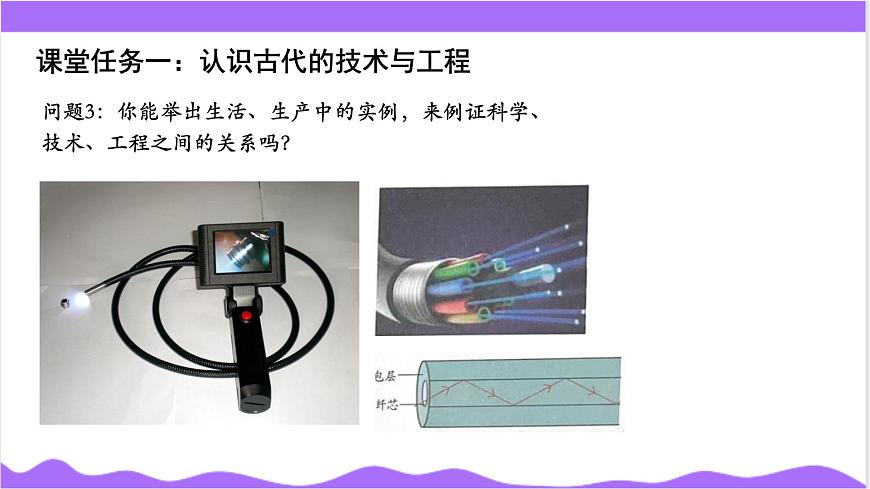 课堂任务一：认识古代的技术与工程

问题3：你能举出生活、生产中的实例，来例证科学、技术、工程之间的关系吗？

包层

纤芯